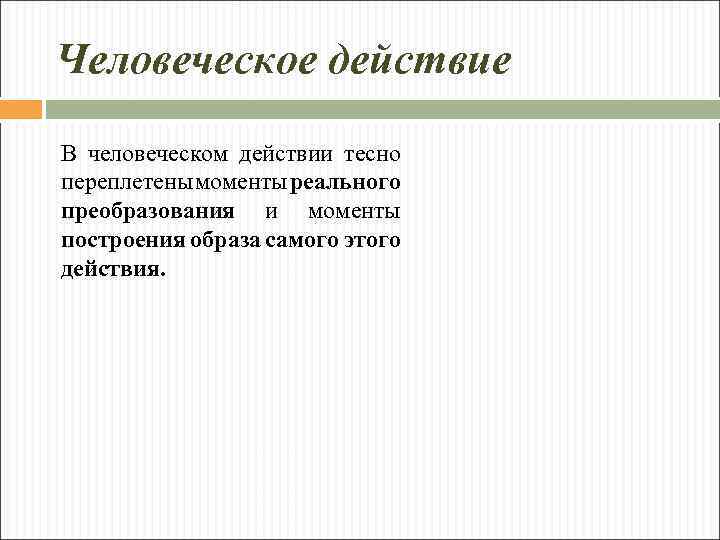 Человеческое действие

В человеческом действии тесно переплетены моменты реального преобразования и моменты построения образа самого этого действия.